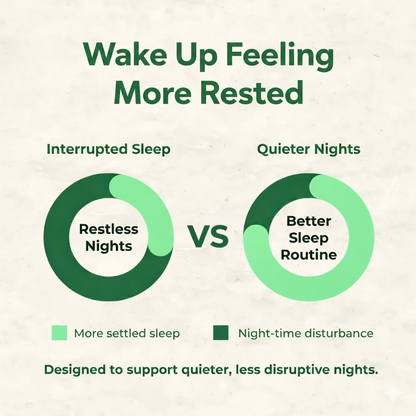 Wake Up Feeling More Rested

Interrupted Sleep

Restless Nights

VS

Quieter Nights

Better Sleep Routine

More settled sleep

Night-time disturbance

Designed to support quieter, less disruptive nights.